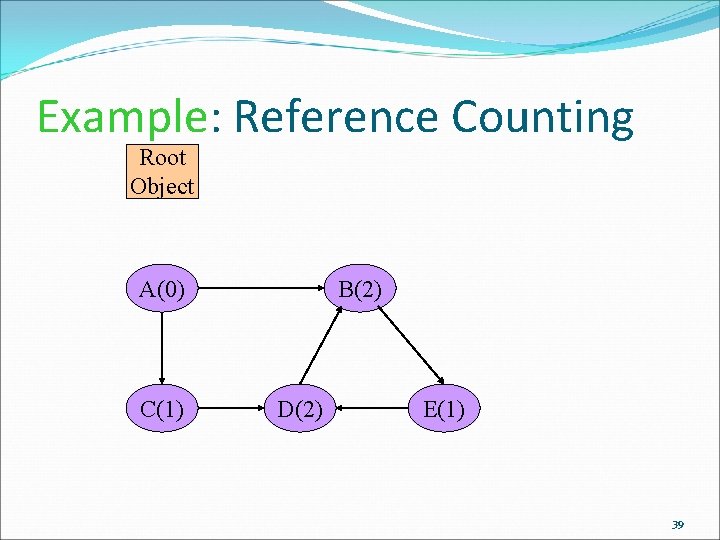 Example: Reference Counting

Root Object

A(0)

B(2)

C(1)

D(2)

E(1)

39